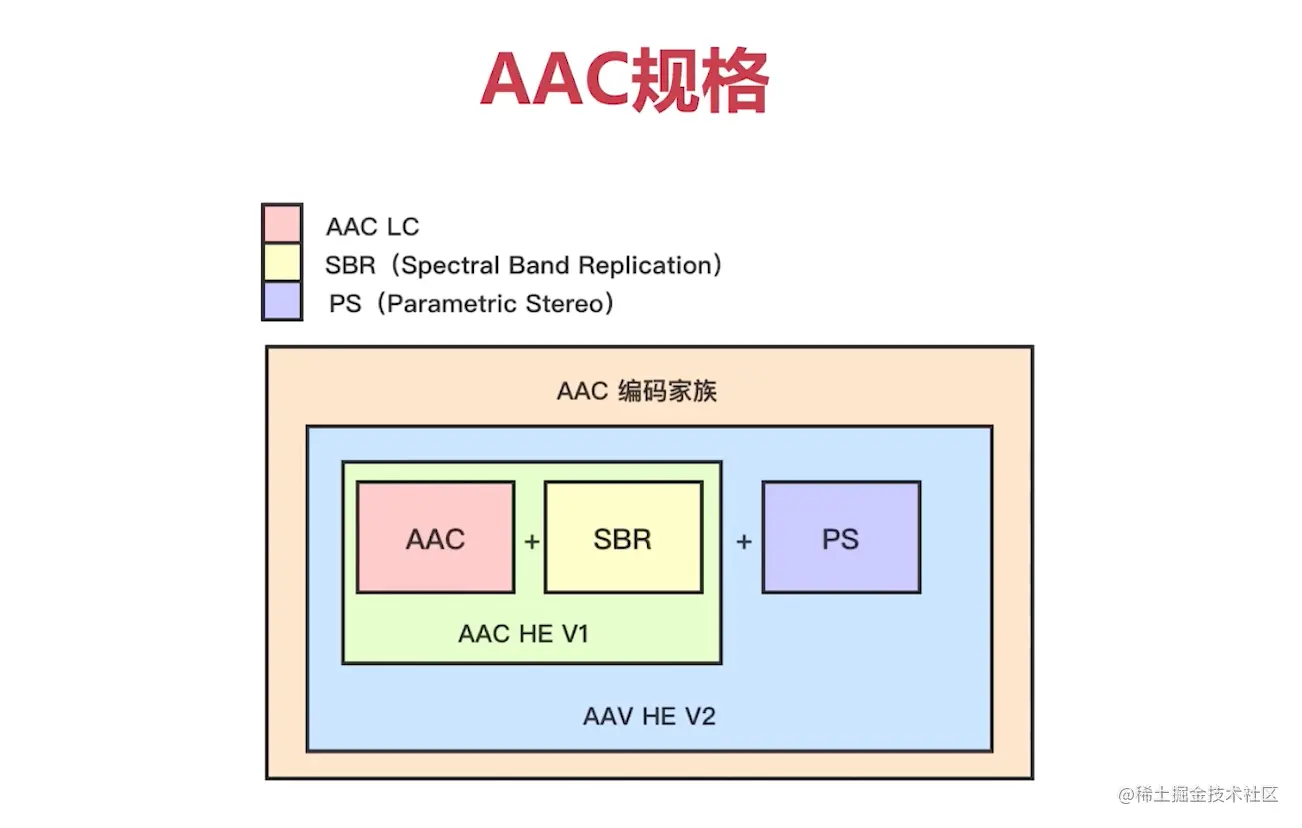 AAC规格

AAC LC
SBR（Spectral Band Replication）
PS（Parametric Stereo）

AAC 编码家族

AAC + SBR + PS

AAC HE V1

AAV HE V2

@稀土掘金技术社区